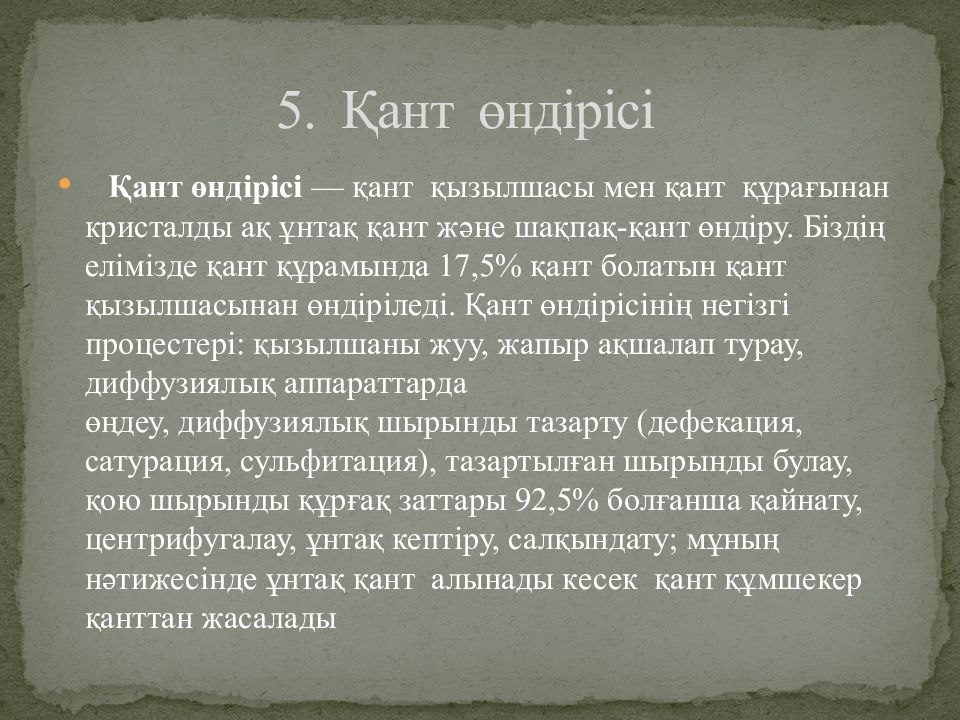 5. Қант өндірісі

Қант өндірісі — қант қызылшасы мен қант құрағынан кристалды ақ ұнтақ қант және шақпақ-қант өндіру. Біздің елімізде қант құрамында 17,5% қант болатын қант қызылшасынан өндіріледі. Қант өндірісінің негізгі процестері: қызылшаны жуу, жапыр ақшалап турау, диффузиялық аппараттарда
өңдеу, диффузиялық шырынды тазарту (дефекация, сатурация, сульфитация), тазартылған шырынды булау, қою шырынды құрғақ заттары 92,5% болғанша қайнату, центрифугалау, ұнтақ кептіру, салқындату; мұның нәтижесінде ұнтақ қант алынады кесек қант құмшекер қанттан жасалады